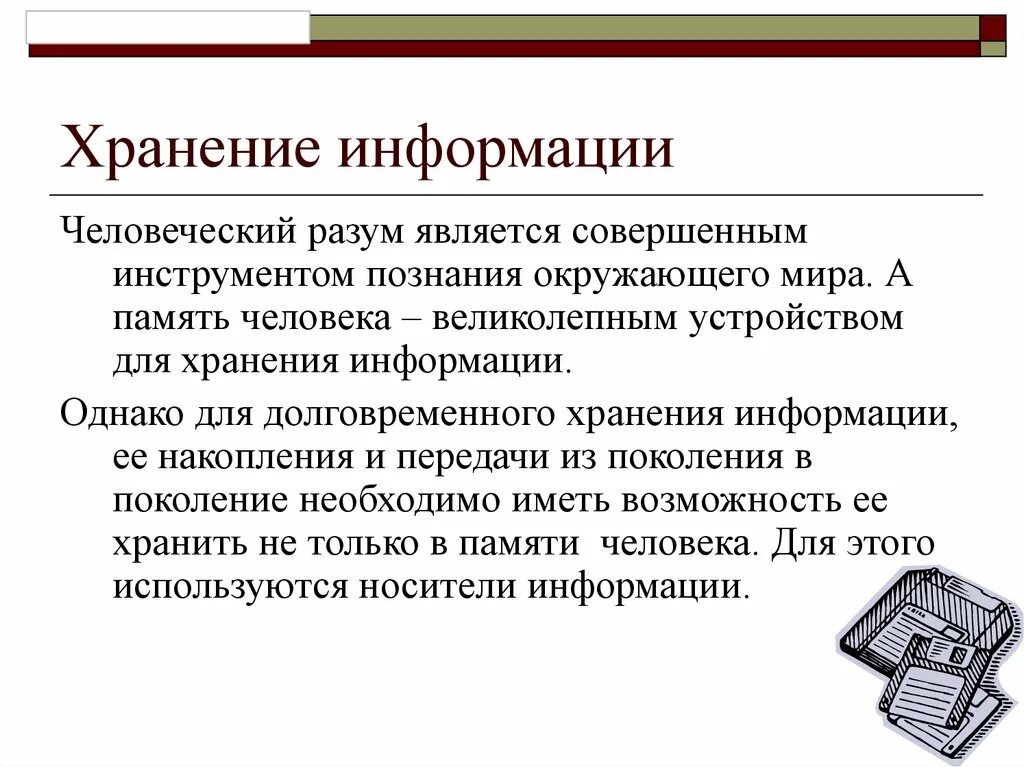 Хранение информации

Человеческий разум является совершенным инструментом познания окружающего мира. А память человека – великолепным устройством для хранения информации.

Однако для долговременного хранения информации, ее накопления и передачи из поколения в поколение необходимо иметь возможность ее хранить не только в памяти  человека. Для этого используются носители информации.